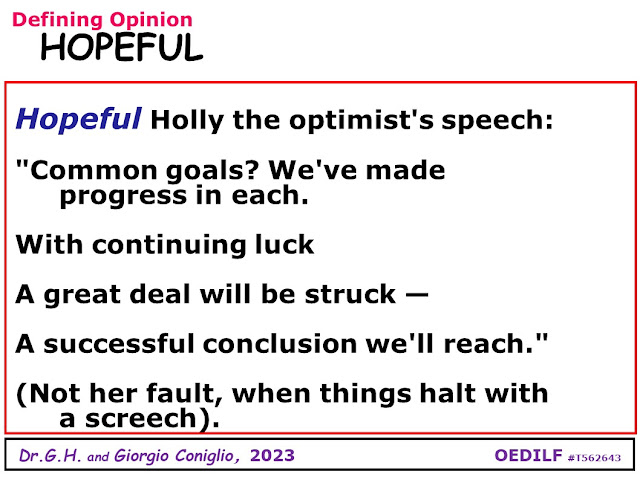 Defining Opinion
HOPEFUL

Hopeful Holly the optimist's speech:

"Common goals? We've made progress in each.

With continuing luck

A great deal will be struck —

A successful conclusion we'll reach."

(Not her fault, when things halt with a screech).

Dr.G.H. and Giorgio Coniglio, 2023
OEDILF #T562643